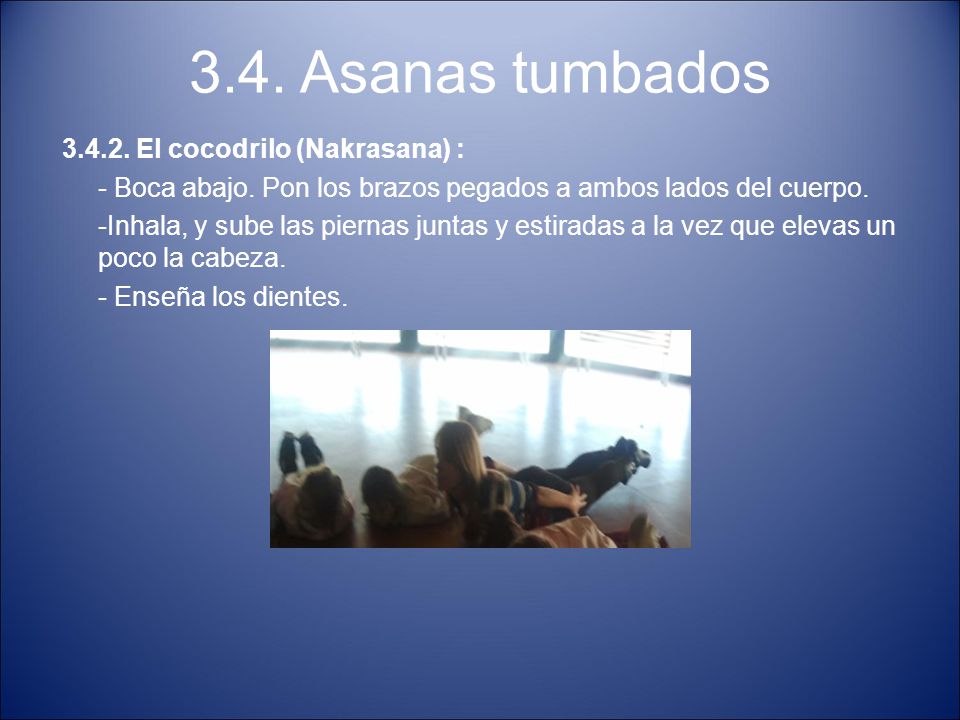 3.4. Asanas tumbados

3.4.2. El cocodrilo (Nakrasana) :

- Boca abajo. Pon los brazos pegados a ambos lados del cuerpo.

-Inhala, y sube las piernas juntas y estiradas a la vez que elevas un poco la cabeza.

- Enseña los dientes.